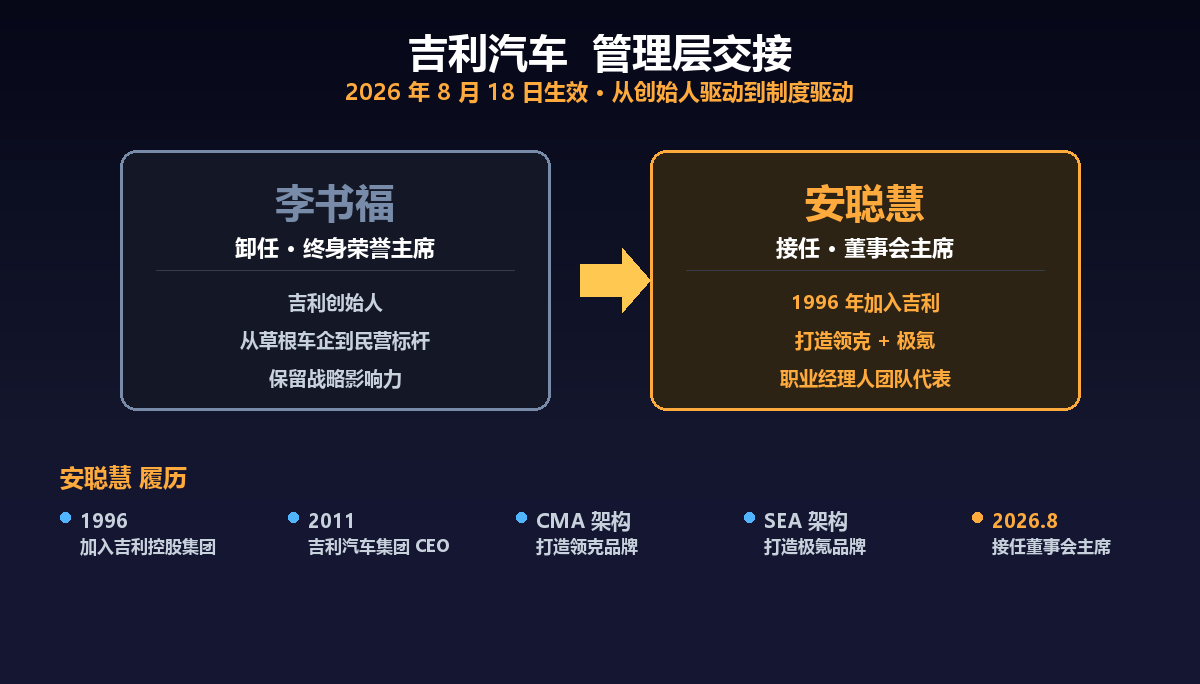 吉利汽车 管理层交接

2026 年 8 月 18 日生效 · 从创始人驱动到制度驱动

李书福

卸任 · 终身荣誉主席

吉利创始人

从草根车企到民营标杆

保留战略影响力

安聪慧

接任 · 董事会主席

1996 年加入吉利

打造领克 + 极氪

职业经理人团队代表

安聪慧 履历

1996
加入吉利控股集团

2011
吉利汽车集团 CEO

CMA 架构
打造领克品牌

SEA 架构
打造极氪品牌

2026.8
接任董事会主席